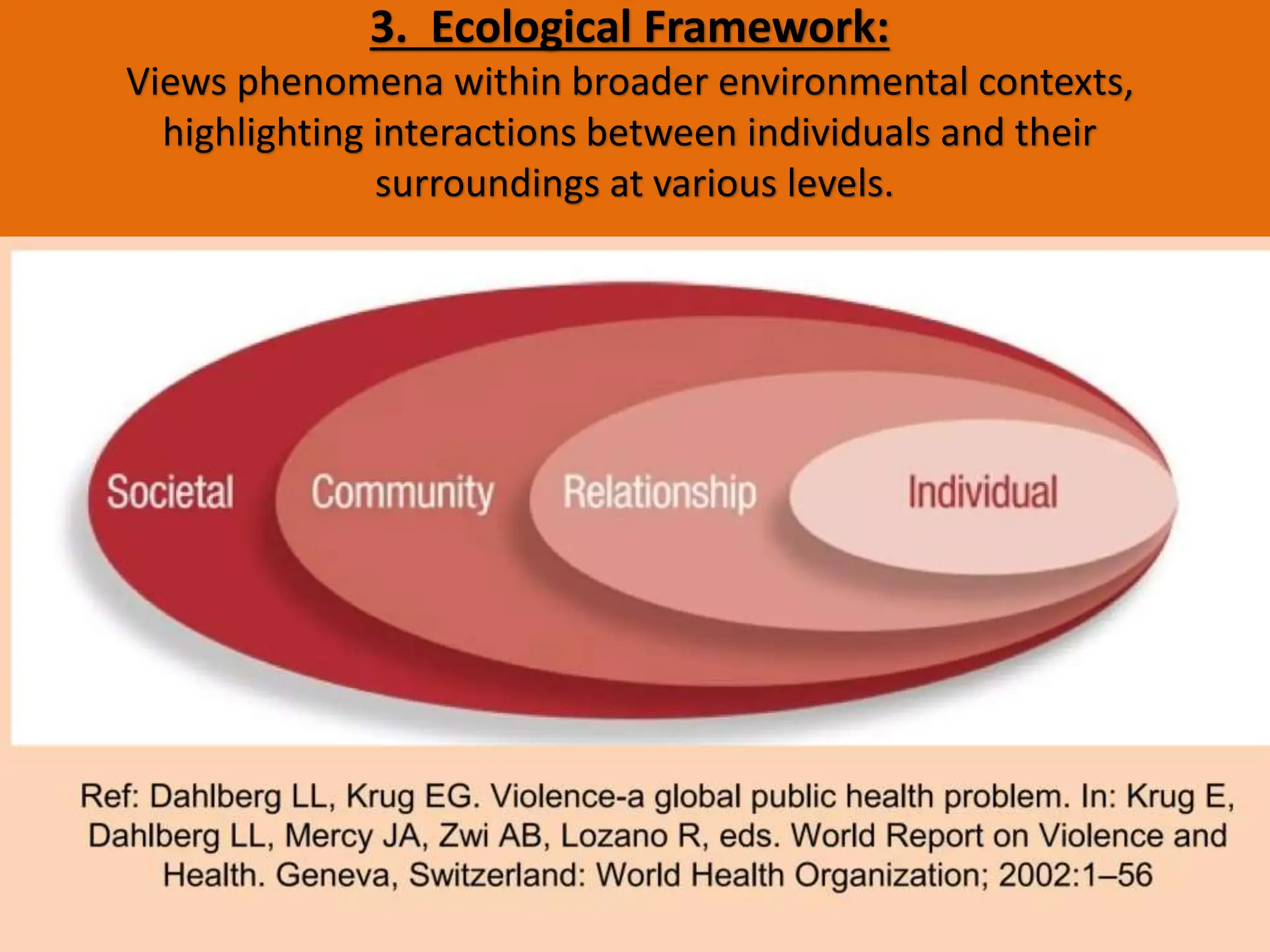 3. Ecological Framework:
Views phenomena within broader environmental contexts, highlighting interactions between individuals and their surroundings at various levels.

Societal
Community
Relationship
Individual

Ref: Dahlberg LL, Krug EG. Violence-a global public health problem. In: Krug E, Dahlberg LL, Mercy JA, Zwi AB, Lozano R, eds. World Report on Violence and Health. Geneva, Switzerland: World Health Organization; 2002:1–56